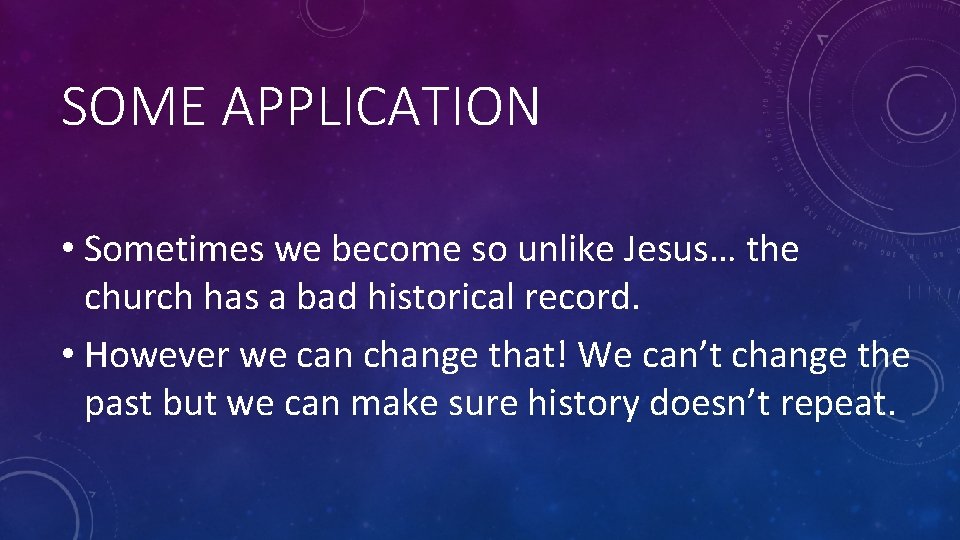 SOME APPLICATION

• Sometimes we become so unlike Jesus… the church has a bad historical record.

• However we can change that! We can’t change the past but we can make sure history doesn’t repeat.